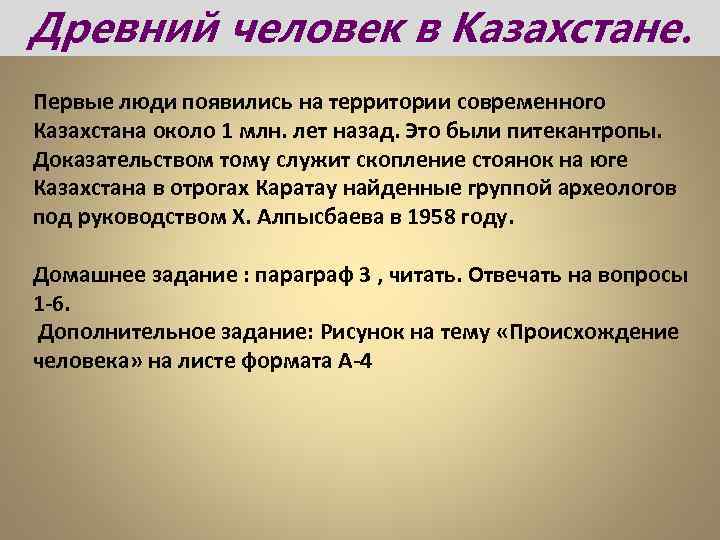 Древний человек в Казахстане.

Первые люди появились на территории современного Казахстана около 1 млн. лет назад. Это были питекантропы. Доказательством тому служит скопление стоянок на юге Казахстана в отрогах Каратау найденные группой археологов под руководством Х. Алпысбаева в 1958 году.

Домашнее задание : параграф 3 , читать. Отвечать на вопросы 1-6.
Дополнительное задание: Рисунок на тему «Происхождение человека» на листе формата А-4